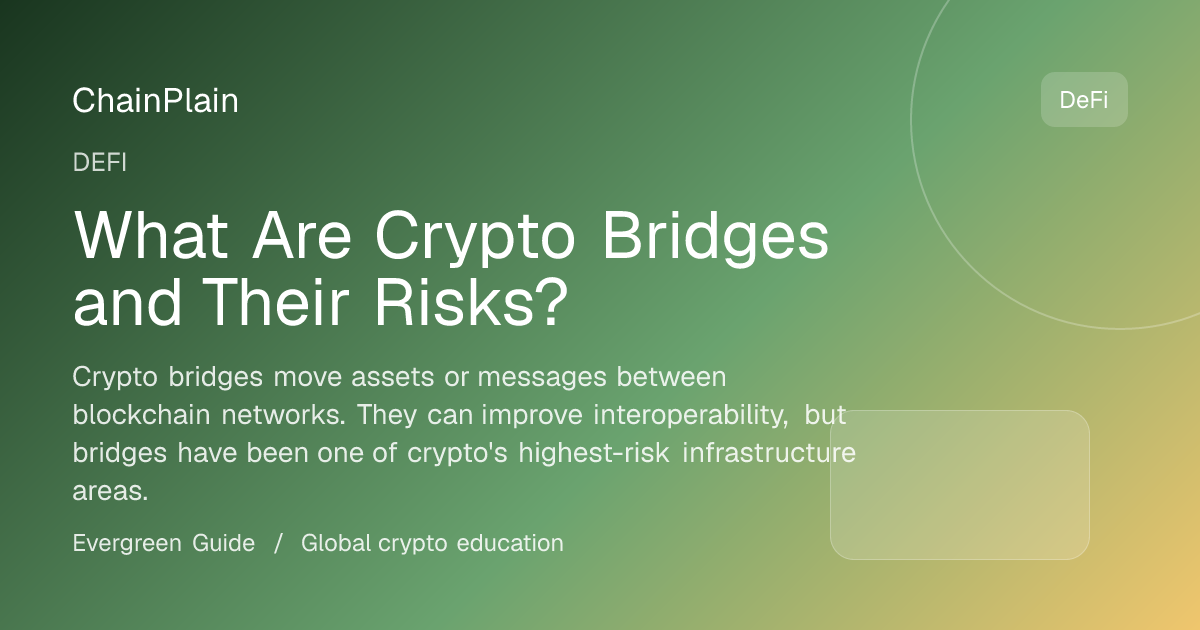 ChainPlain

DeFi

DEFI

What Are Crypto Bridges and Their Risks?

Crypto bridges move assets or messages between blockchain networks. They can improve interoperability, but bridges have been one of crypto's highest-risk infrastructure areas.

Evergreen Guide / Global crypto education